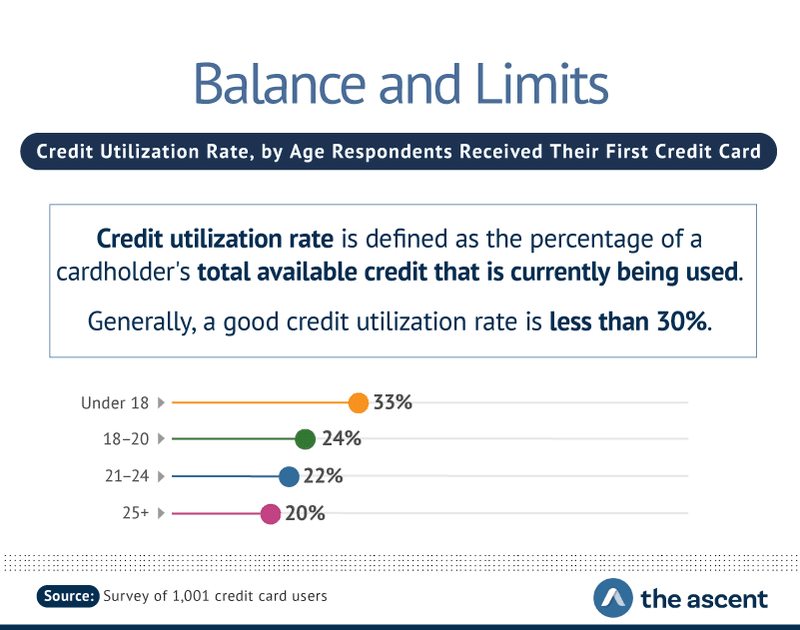 Balance and Limits

Credit Utilization Rate, by Age Respondents Received Their First Credit Card

Credit utilization rate is defined as the percentage of a cardholder's total available credit that is currently being used.

Generally, a good credit utilization rate is less than 30%.

Under 18 33%
18–20 24%
21–24 22%
25+ 20%

Source: Survey of 1,001 credit card users

the ascent